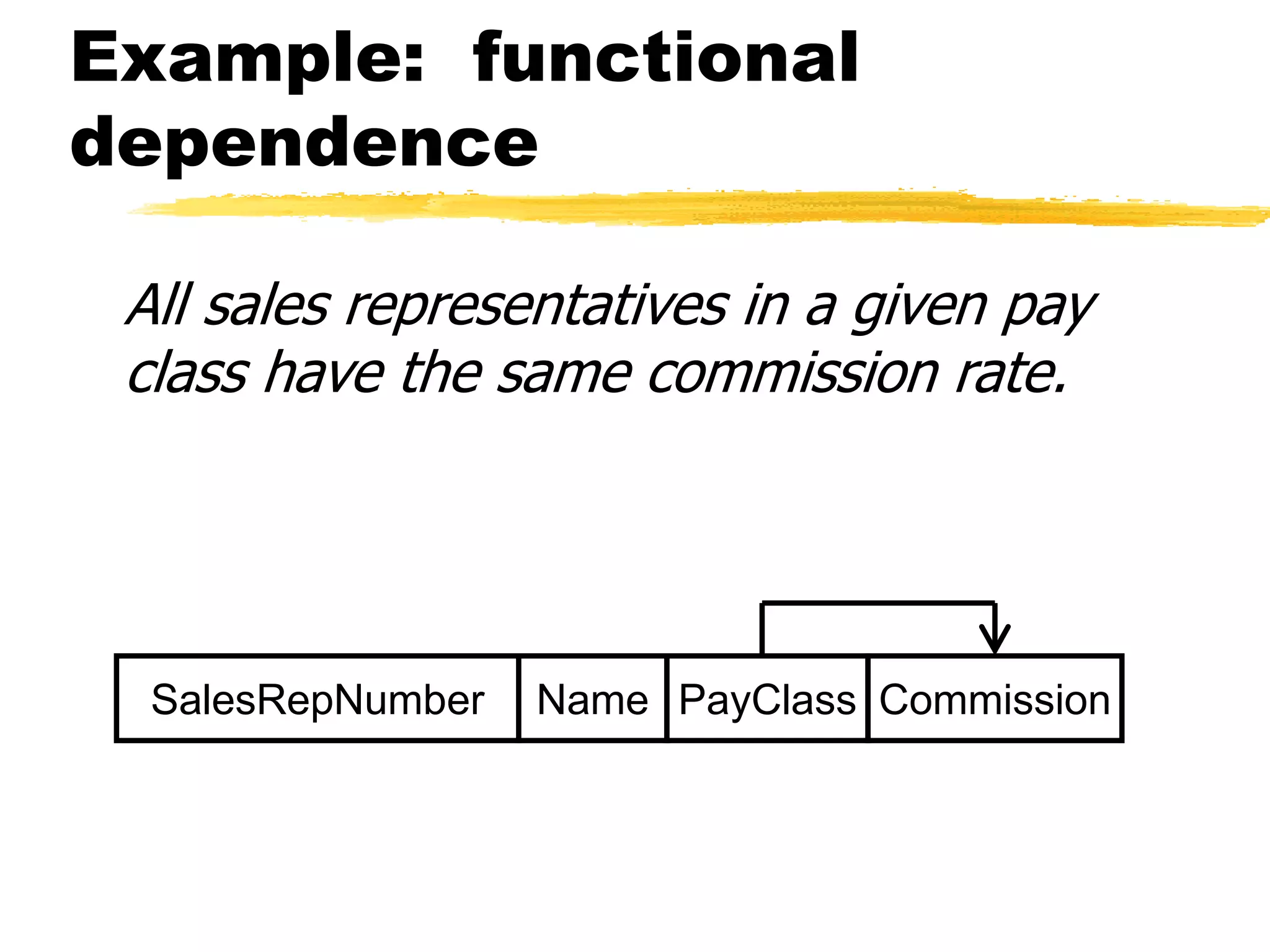 Example: functional dependence

All sales representatives in a given pay class have the same commission rate.

| SalesRepNumber | Name | PayClass | Commission |
|---|---|---|---|